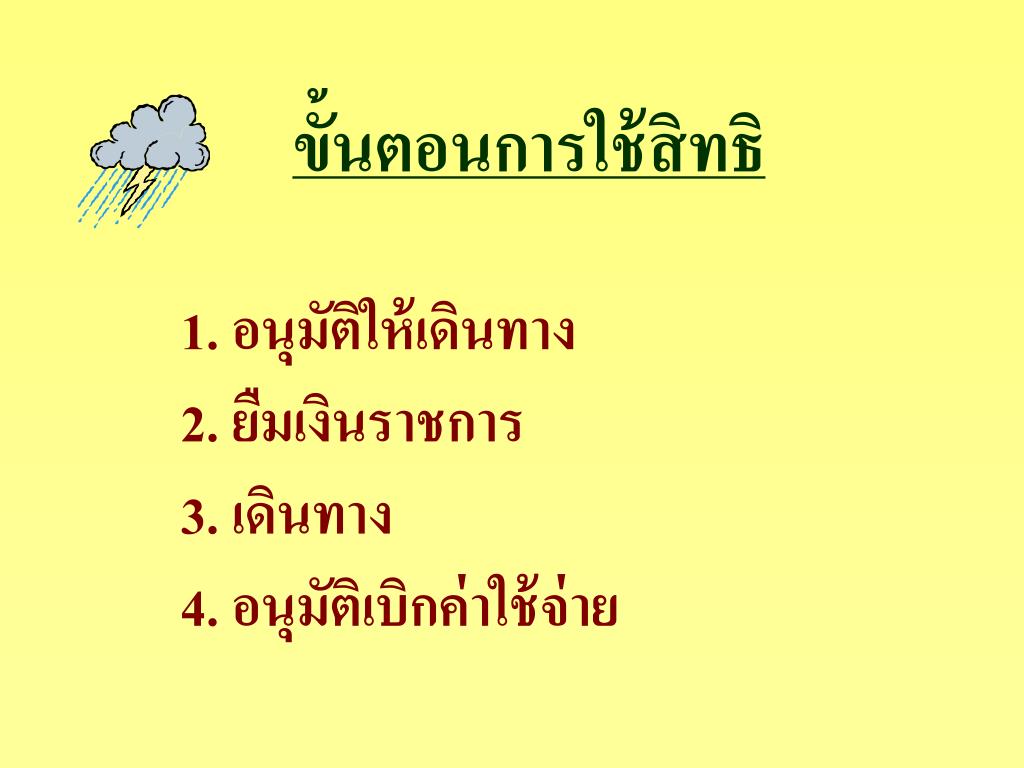 ขั้นตอนการใช้สิทธิ

1. อนุมัติให้เดินทาง
2. ยืมเงินราชการ
3. เดินทาง
4. อนุมัติเบิกค่าใช้จ่าย